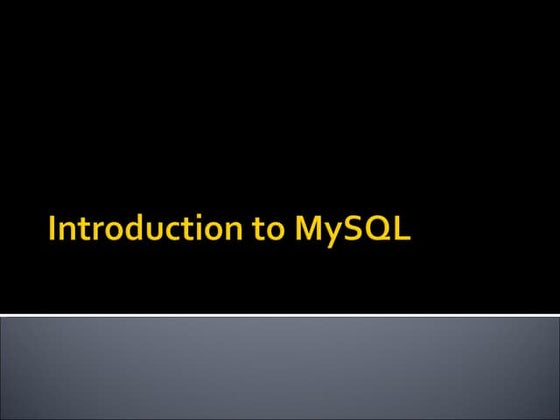 Introduction to MySQL